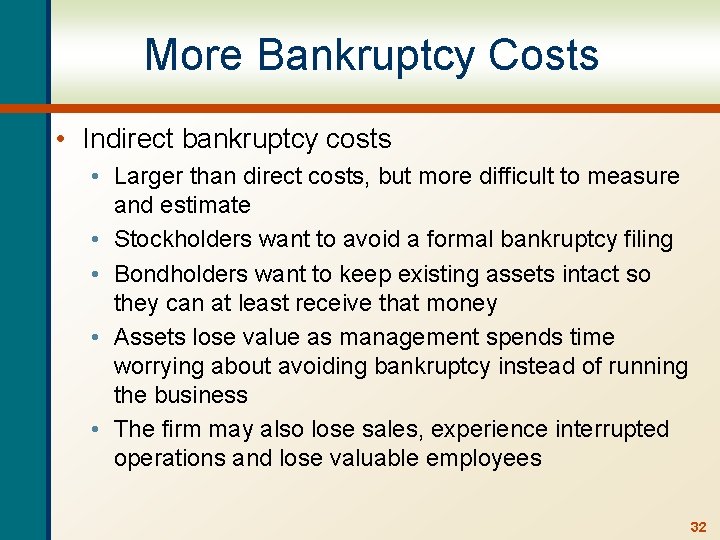 More Bankruptcy Costs

• Indirect bankruptcy costs
  • Larger than direct costs, but more difficult to measure and estimate
  • Stockholders want to avoid a formal bankruptcy filing
  • Bondholders want to keep existing assets intact so they can at least receive that money
  • Assets lose value as management spends time worrying about avoiding bankruptcy instead of running the business
  • The firm may also lose sales, experience interrupted operations and lose valuable employees

32